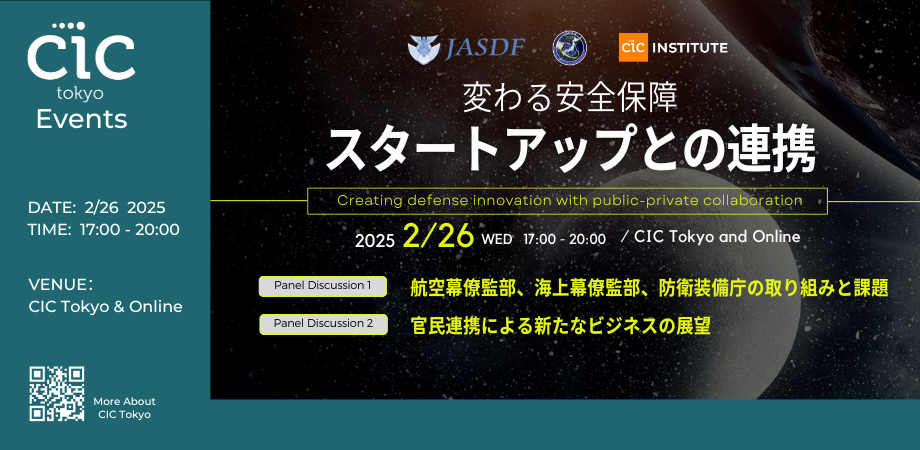 CIC
tokyo
Events

DATE: 2/26 2025
TIME: 17:00 - 20:00

VENUE:
CIC Tokyo & Online

More About
CIC Tokyo

JASDF

CIC INSTITUTE

変わる安全保障
スタートアップとの連携

Creating defense innovation with public-private collaboration

2025 2/26 WED 17:00 - 20:00 / CIC Tokyo and Online

Panel Discussion 1 航空幕僚監部、海上幕僚監部、防衛装備庁の取り組みと課題

Panel Discussion 2 官民連携による新たなビジネスの展望